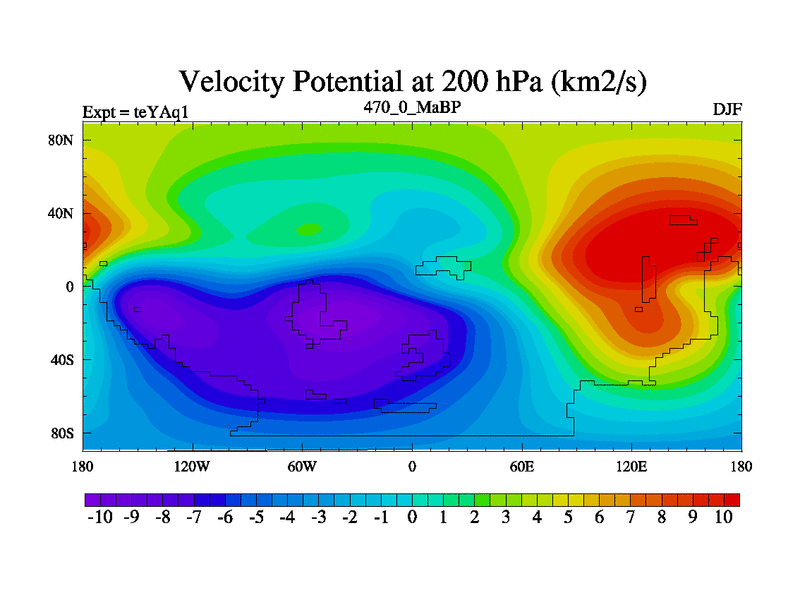 Velocity Potential at 200 hPa (km2/s)

Expt = teYAq1

470_0_MaBP

DJF

80N
40N
0
40S
80S

180
120W
60W
0
60E
120E
180

-10 -9 -8 -7 -6 -5 -4 -3 -2 -1 0 1 2 3 4 5 6 7 8 9 10